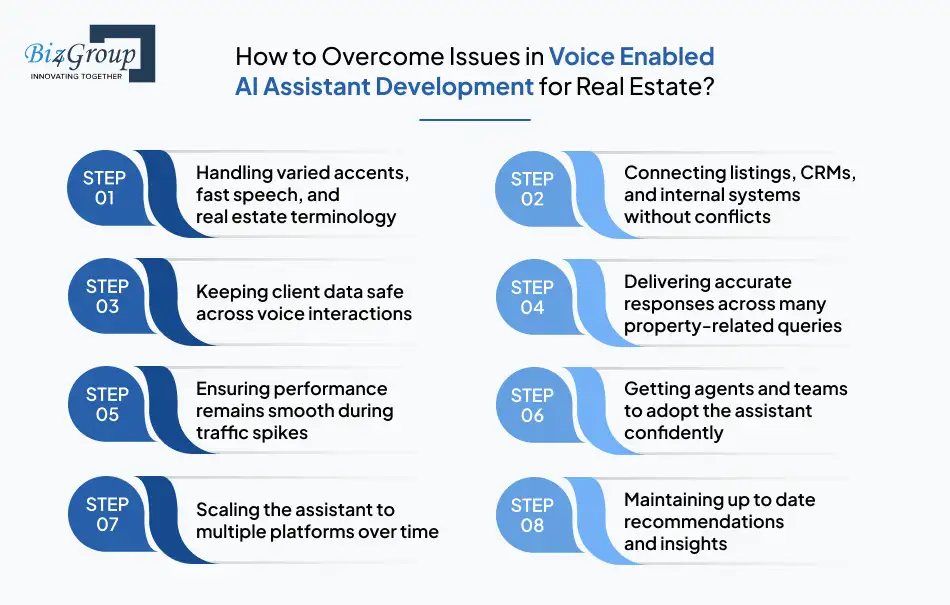 Biz4Group
INNOVATING TOGETHER

How to Overcome Issues in Voice Enabled AI Assistant Development for Real Estate?

STEP 01
Handling varied accents, fast speech, and real estate terminology

STEP 02
Connecting listings, CRMs, and internal systems without conflicts

STEP 03
Keeping client data safe across voice interactions

STEP 04
Delivering accurate responses across many property-related queries

STEP 05
Ensuring performance remains smooth during traffic spikes

STEP 06
Getting agents and teams to adopt the assistant confidently

STEP 07
Scaling the assistant to multiple platforms over time

STEP 08
Maintaining up to date recommendations and insights